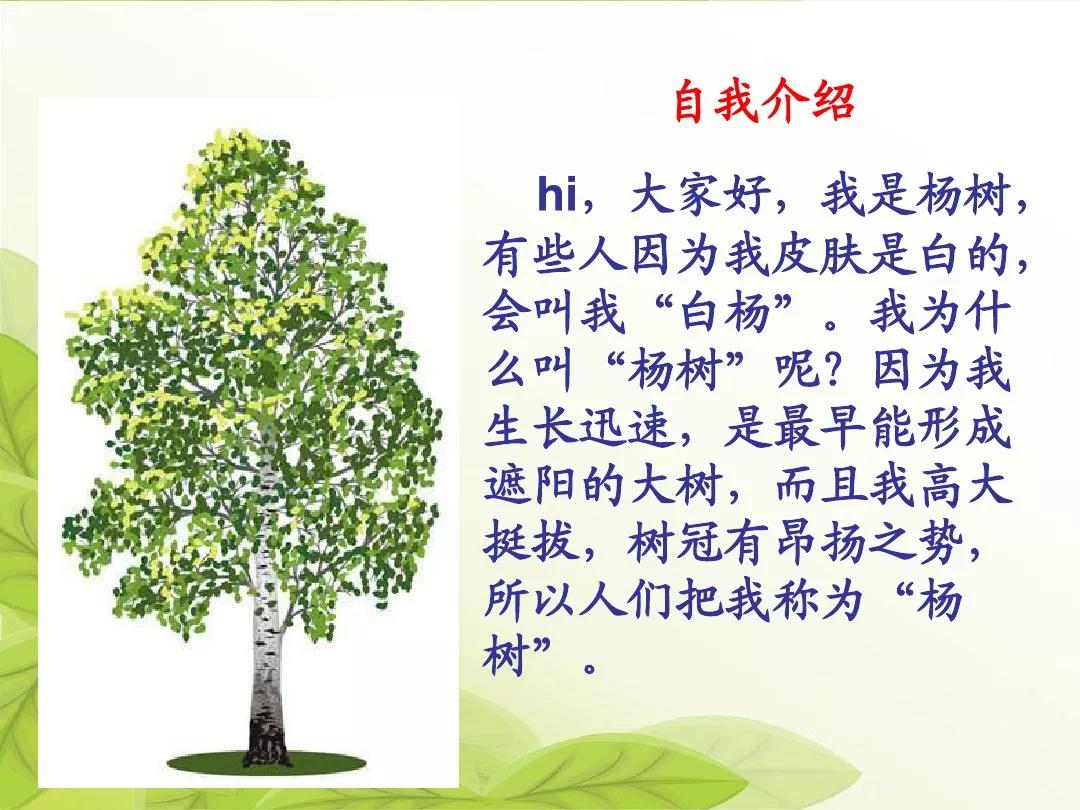 自我介绍

hi，大家好，我是杨树，有些人因为我皮肤是白的，会叫我“白杨”。我为什么叫“杨树”呢？因为我生长迅速，是最早能形成遮阳的大树，而且我高大挺拔，树冠有昂扬之势，所以人们把我称为“杨树”。